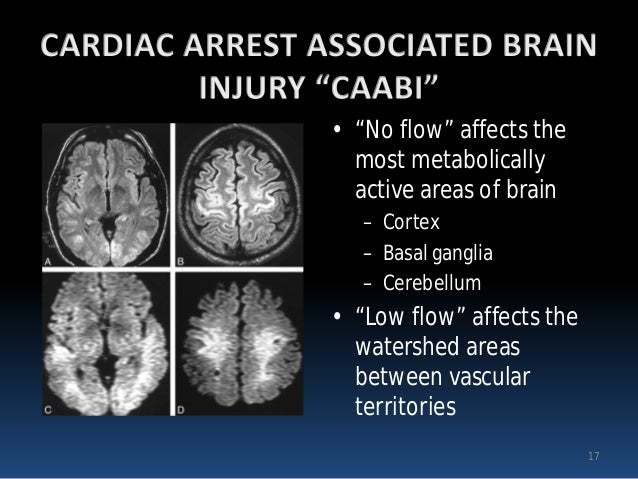 CARDIAC ARREST ASSOCIATED BRAIN INJURY “CAABI”

A

B

C

D

• “No flow” affects the most metabolically active areas of brain
– Cortex
– Basal ganglia
– Cerebellum
• “Low flow” affects the watershed areas between vascular territories

17